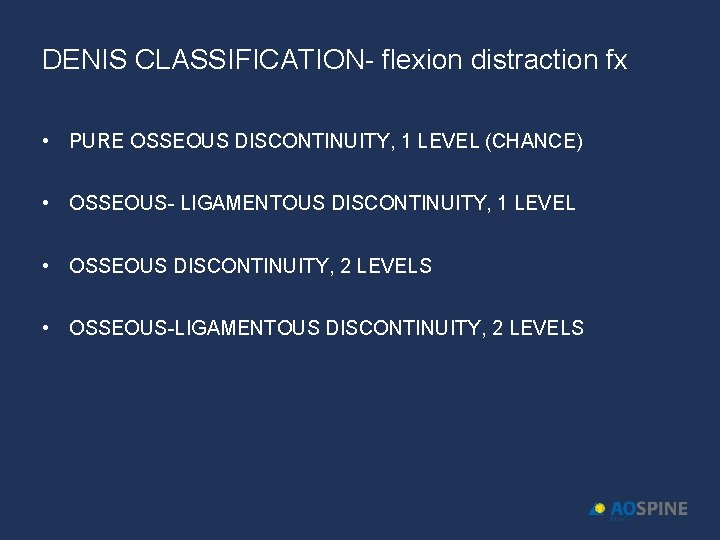 DENIS CLASSIFICATION- flexion distraction fx

• PURE OSSEOUS DISCONTINUITY, 1 LEVEL (CHANCE)

• OSSEOUS- LIGAMENTOUS DISCONTINUITY, 1 LEVEL

• OSSEOUS DISCONTINUITY, 2 LEVELS

• OSSEOUS-LIGAMENTOUS DISCONTINUITY, 2 LEVELS

AOSPINE